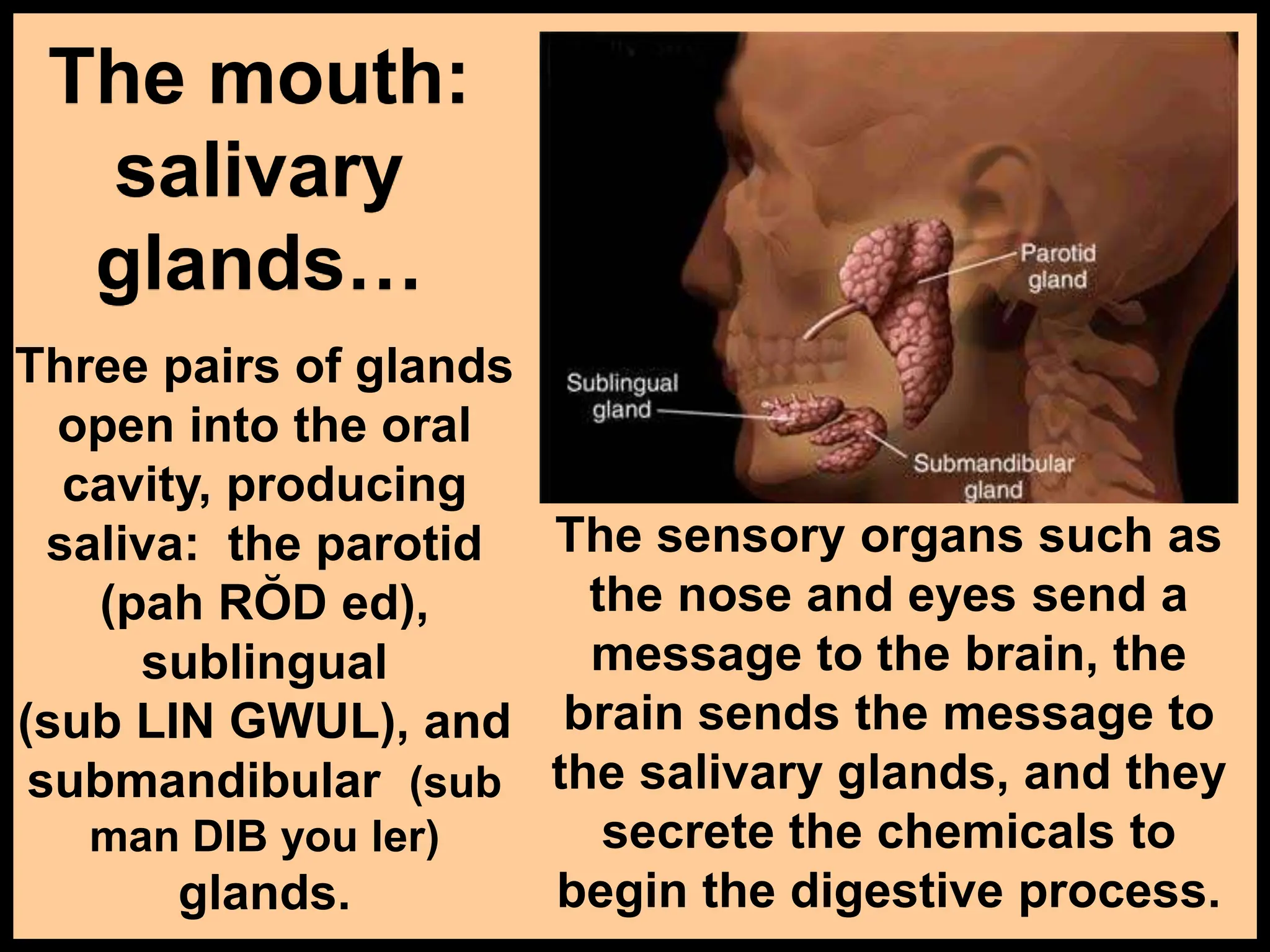 The mouth: salivary glands…

Three pairs of glands open into the oral cavity, producing saliva: the parotid (pah RŎD ed), sublingual (sub LIN GWUL), and submandibular (sub man DIB you ler) glands.

Parotid gland

Sublingual gland

Submandibular gland

The sensory organs such as the nose and eyes send a message to the brain, the brain sends the message to the salivary glands, and they secrete the chemicals to begin the digestive process.